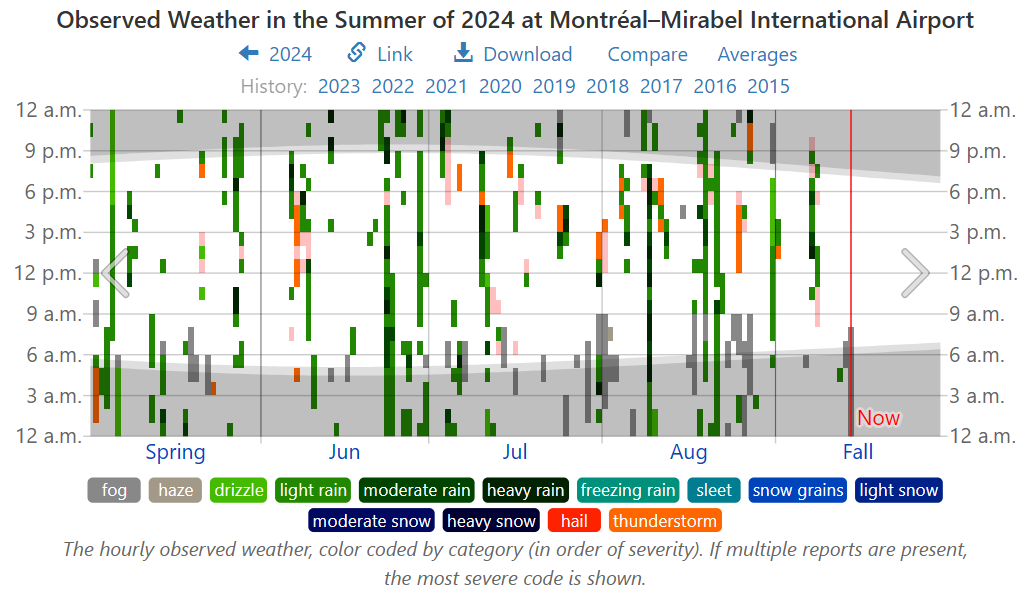 Observed Weather in the Summer of 2024 at Montréal–Mirabel International Airport

2024 Link Download Compare Averages

History: 2023 2022 2021 2020 2019 2018 2017 2016 2015

12 a.m.
9 p.m.
6 p.m.
3 p.m.
12 p.m.
9 a.m.
6 a.m.
3 a.m.
12 a.m.

12 a.m.
9 p.m.
6 p.m.
3 p.m.
12 p.m.
9 a.m.
6 a.m.
3 a.m.
12 a.m.

Now

Spring Jun Jul Aug Fall

fog haze drizzle light rain moderate rain heavy rain freezing rain sleet snow grains light snow moderate snow heavy snow hail thunderstorm

The hourly observed weather, color coded by category (in order of severity). If multiple reports are present, the most severe code is shown.